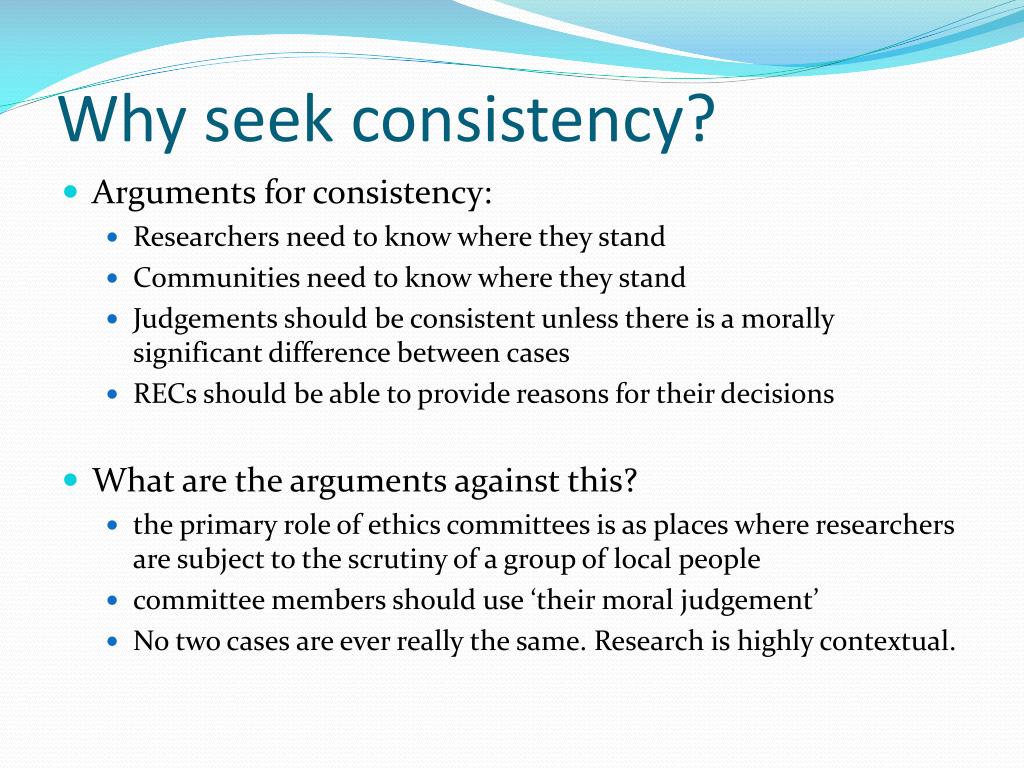 Why seek consistency?

- Arguments for consistency:
  - Researchers need to know where they stand
  - Communities need to know where they stand
  - Judgements should be consistent unless there is a morally significant difference between cases
  - RECs should be able to provide reasons for their decisions

- What are the arguments against this?
  - the primary role of ethics committees is as places where researchers are subject to the scrutiny of a group of local people
  - committee members should use ‘their moral judgement’
  - No two cases are ever really the same. Research is highly contextual.